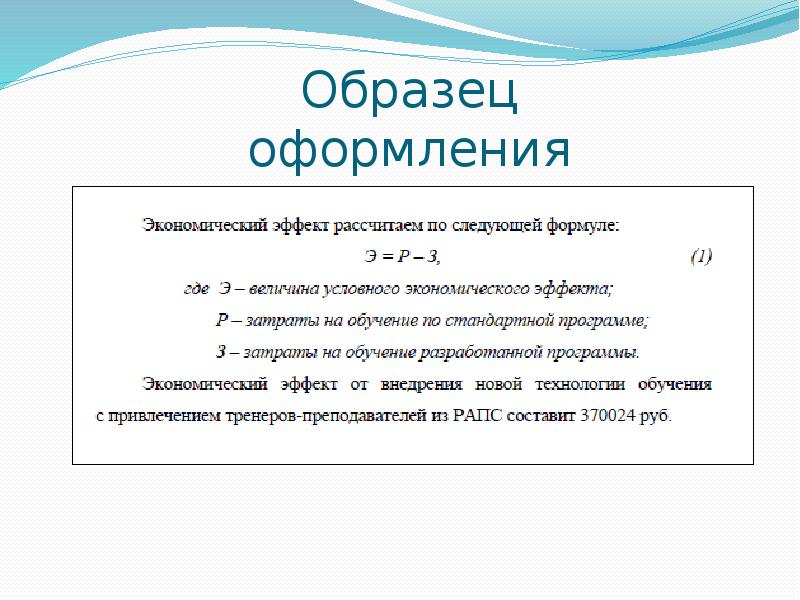 Образец оформления

Экономический эффект рассчитаем по следующей формуле:

$Э = Р – З,$ (1)

где Э – величина условного экономического эффекта;

Р – затраты на обучение по стандартной программе;

З – затраты на обучение разработанной программы.

Экономический эффект от внедрения новой технологии обучения с привлечением тренеров-преподавателей из РАПС составит 370024 руб.